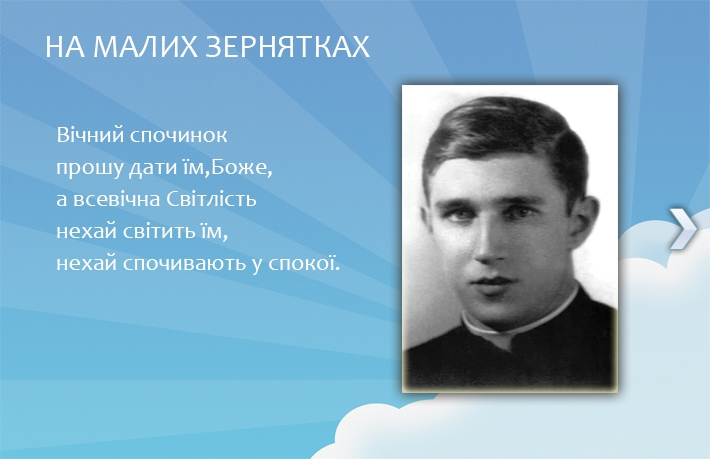 НА МАЛИХ ЗЕРНЯТКАХ

Вічний спочинок
прошу дати їм,Боже,
а всевічна Світлість
нехай світить їм,
нехай спочивають у спокої.